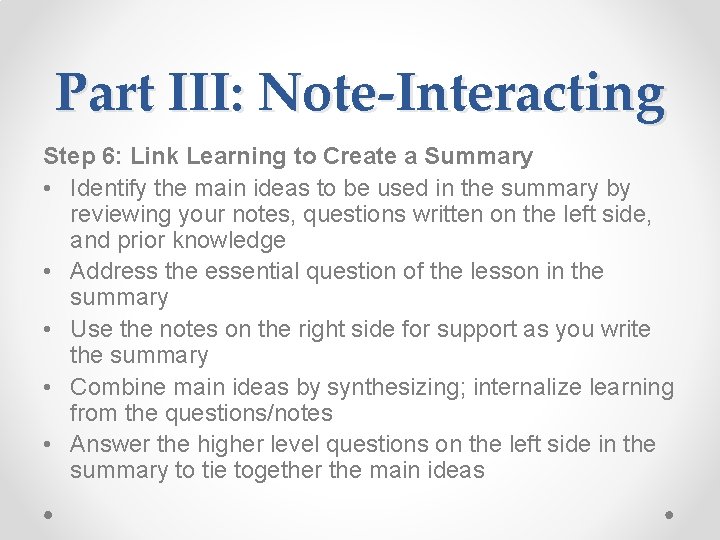 Part III: Note-Interacting

Step 6: Link Learning to Create a Summary

• Identify the main ideas to be used in the summary by reviewing your notes, questions written on the left side, and prior knowledge
• Address the essential question of the lesson in the summary
• Use the notes on the right side for support as you write the summary
• Combine main ideas by synthesizing; internalize learning from the questions/notes
• Answer the higher level questions on the left side in the summary to tie together the main ideas